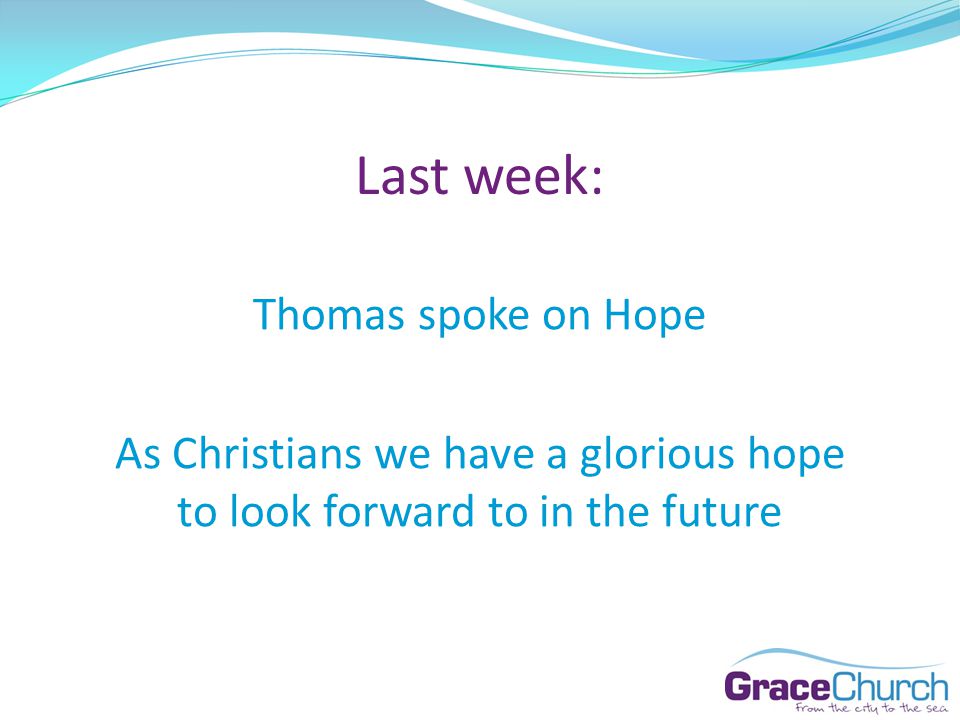 Last week:

Thomas spoke on Hope

As Christians we have a glorious hope to look forward to in the future

GraceChurch
From the city to the sea